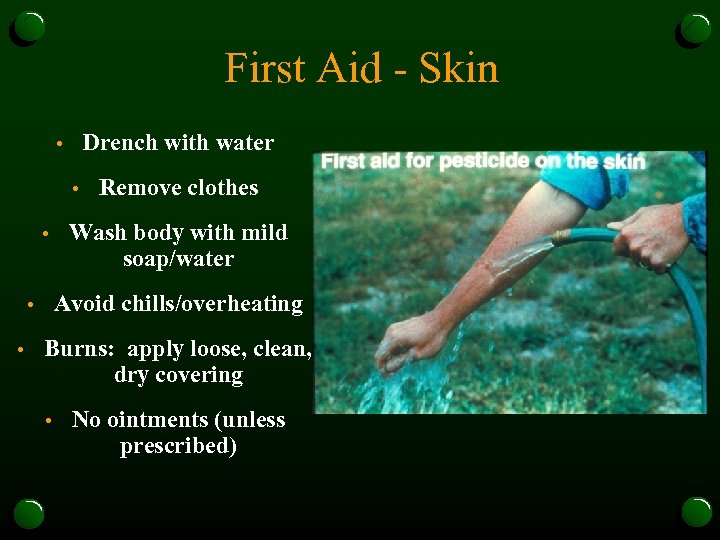 First Aid - Skin

• Drench with water
• Remove clothes
• Wash body with mild soap/water
• Avoid chills/overheating
• Burns: apply loose, clean, dry covering
• No ointments (unless prescribed)

First aid for pesticide on the skin